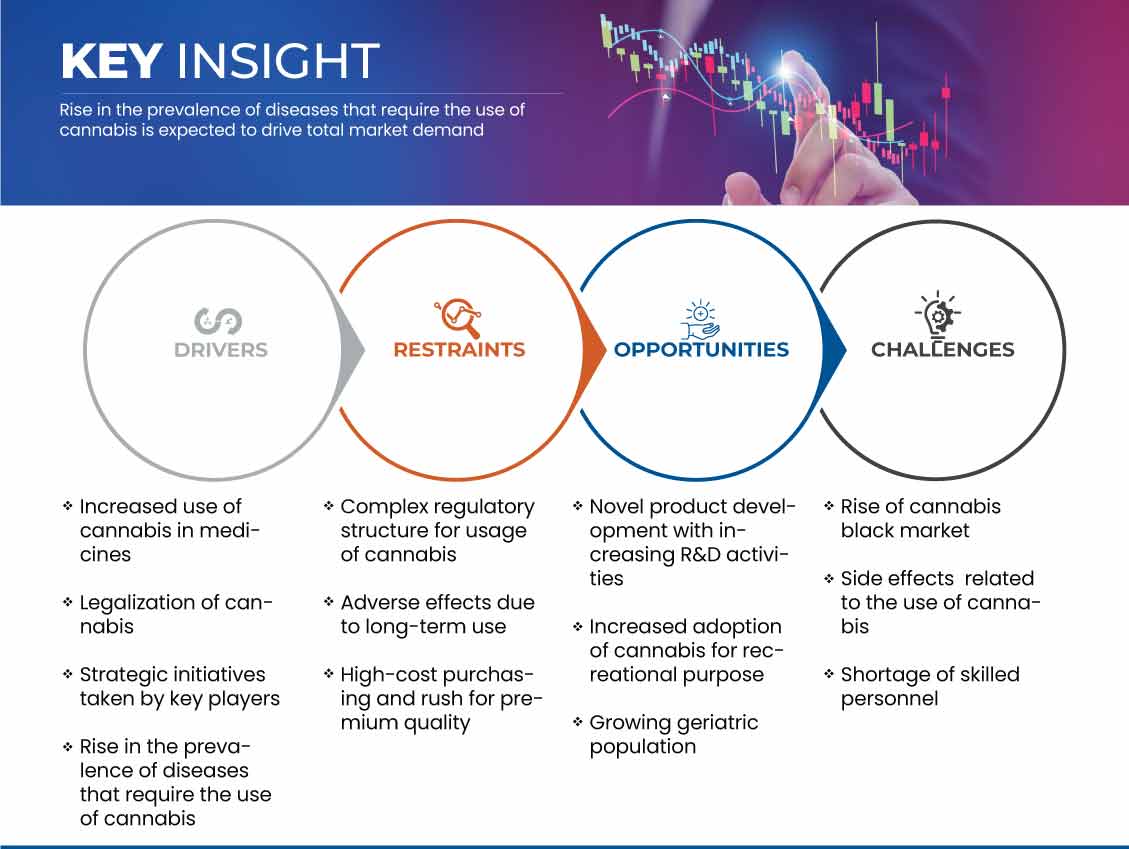 KEY INSIGHT

Rise in the prevalence of diseases that require the use of cannabis is expected to drive total market demand

DRIVERS

RESTRAINTS

OPPORTUNITIES

CHALLENGES

❖ Increased use of cannabis in medicines

❖ Legalization of cannabis

❖ Strategic initiatives taken by key players

❖ Rise in the prevalence of diseases that require the use of cannabis

❖ Complex regulatory structure for usage of cannabis

❖ Adverse effects due to long-term use

❖ High-cost purchasing and rush for premium quality

❖ Novel product development with increasing R&D activities

❖ Increased adoption of cannabis for recreational purpose

❖ Growing geriatric population

❖ Rise of cannabis black market

❖ Side effects related to the use of cannabis

❖ Shortage of skilled personnel